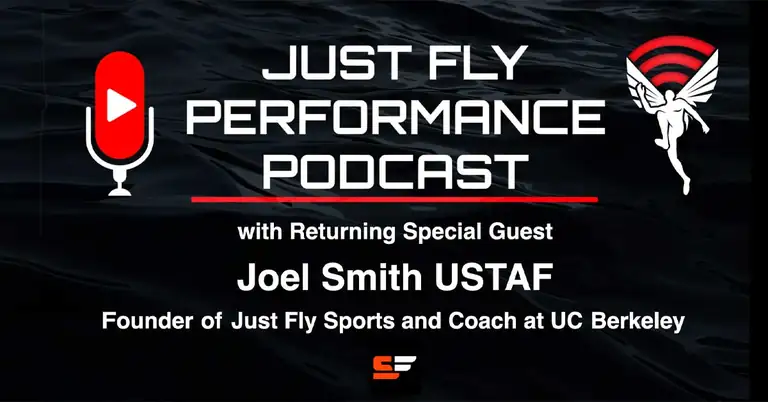 JUST FLY PERFORMANCE PODCAST

with Returning Special Guest

Joel Smith USTAF

Founder of Just Fly Sports and Coach at UC Berkeley

SF